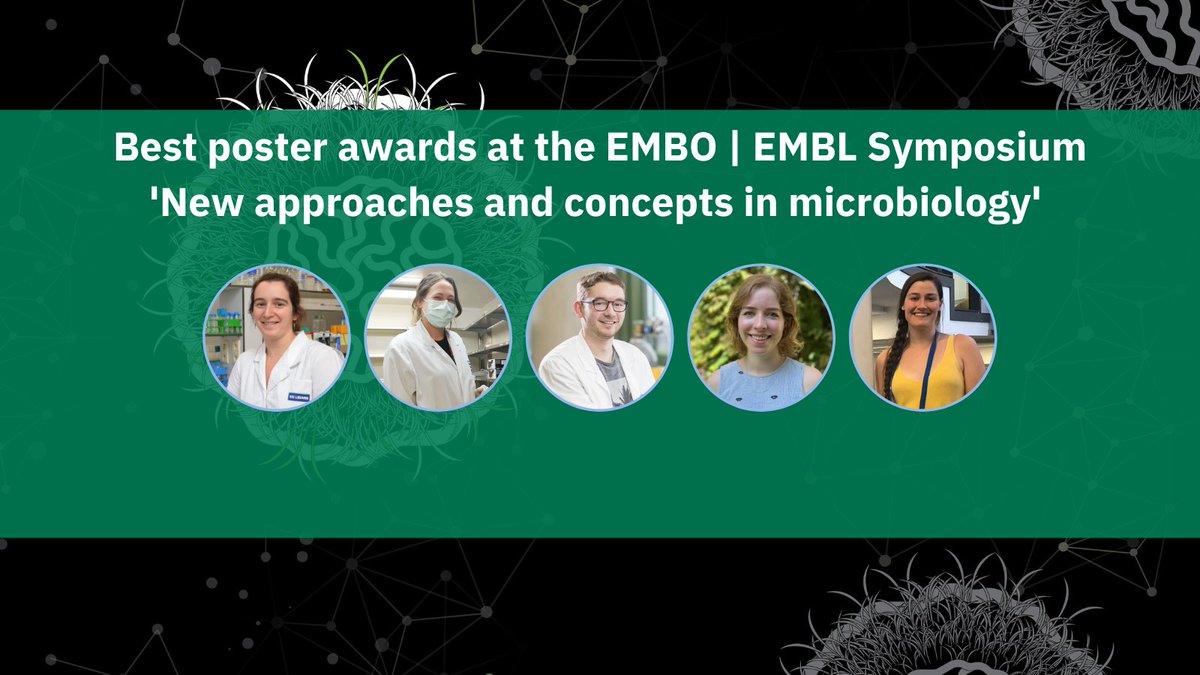 Best poster awards at the EMBO | EMBL Symposium
'New approaches and concepts in microbiology'